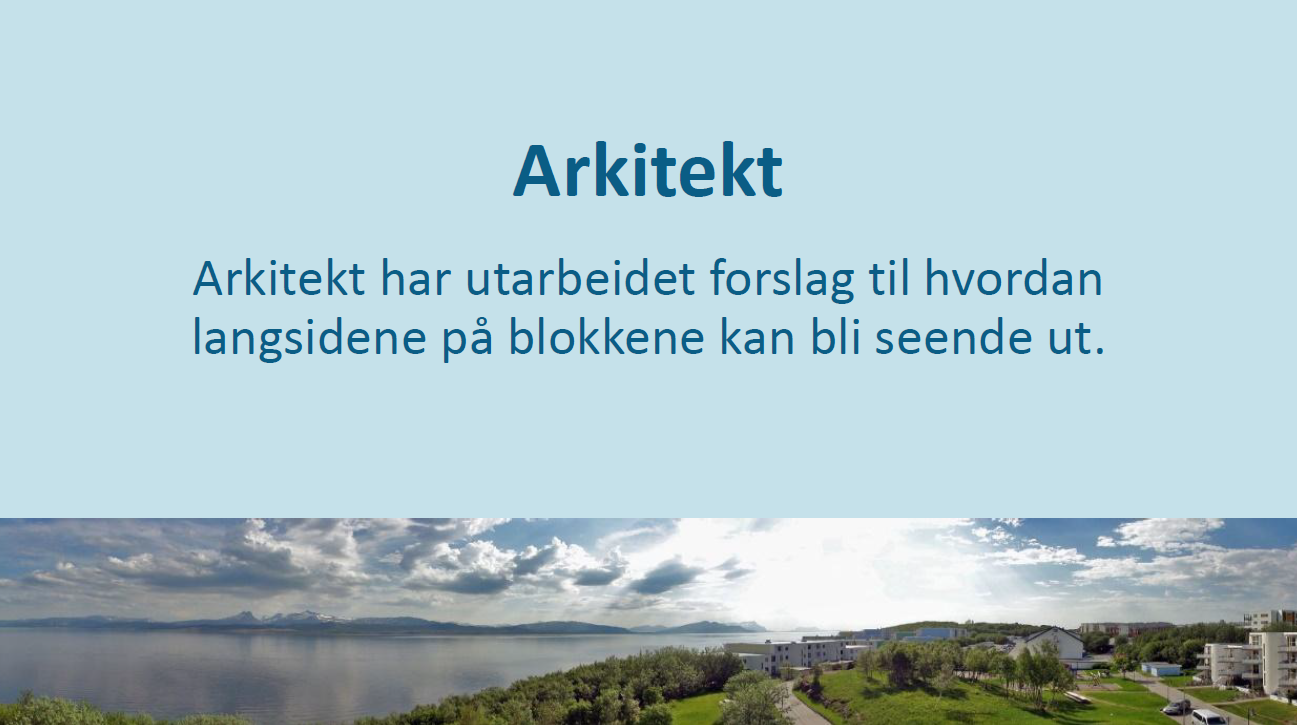 Arkitekt

Arkitekt har utarbeidet forslag til hvordan langsidene på blokkene kan bli seende ut.